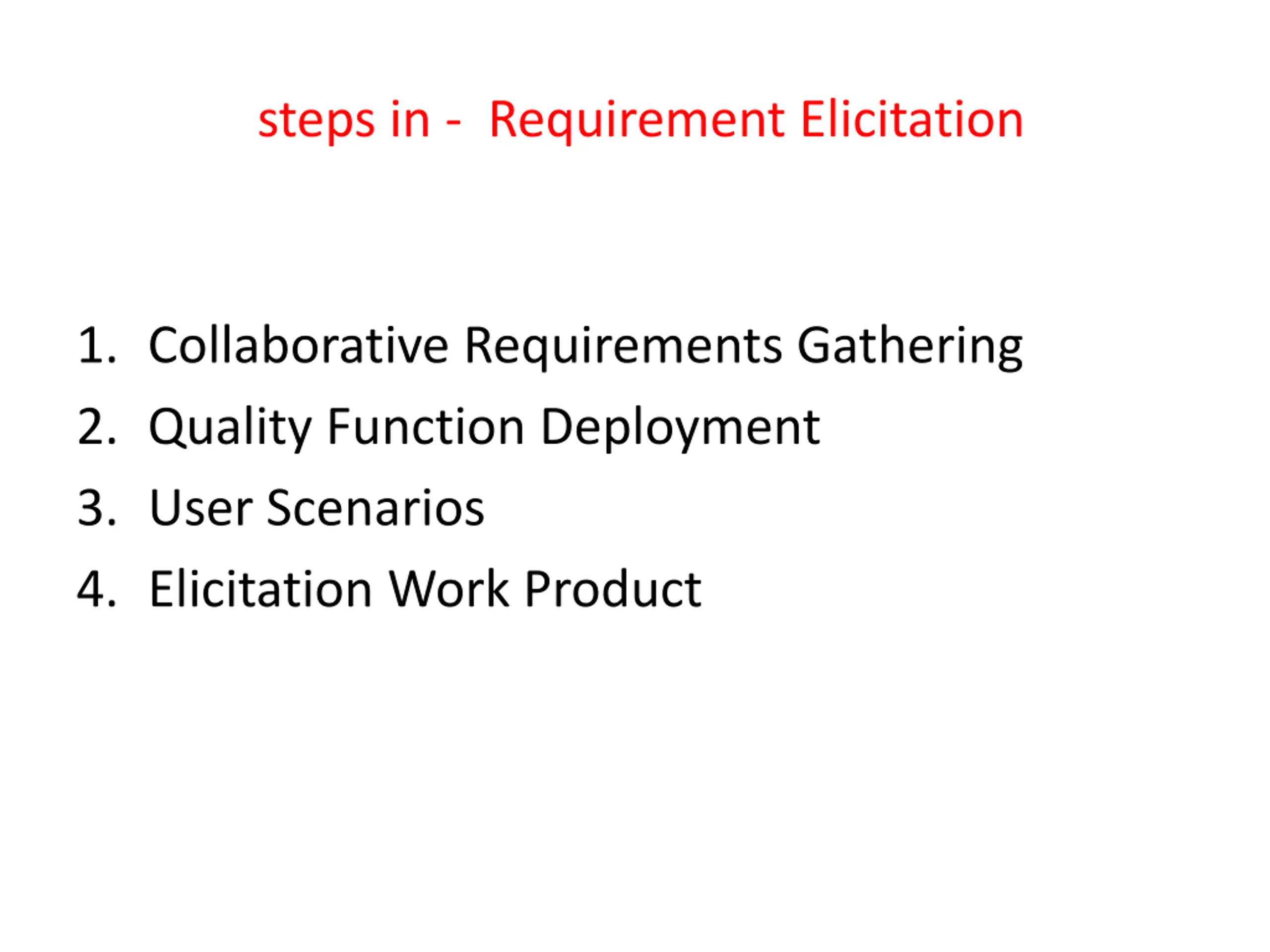 steps in -  Requirement Elicitation

1. Collaborative Requirements Gathering
2. Quality Function Deployment
3. User Scenarios
4. Elicitation Work Product